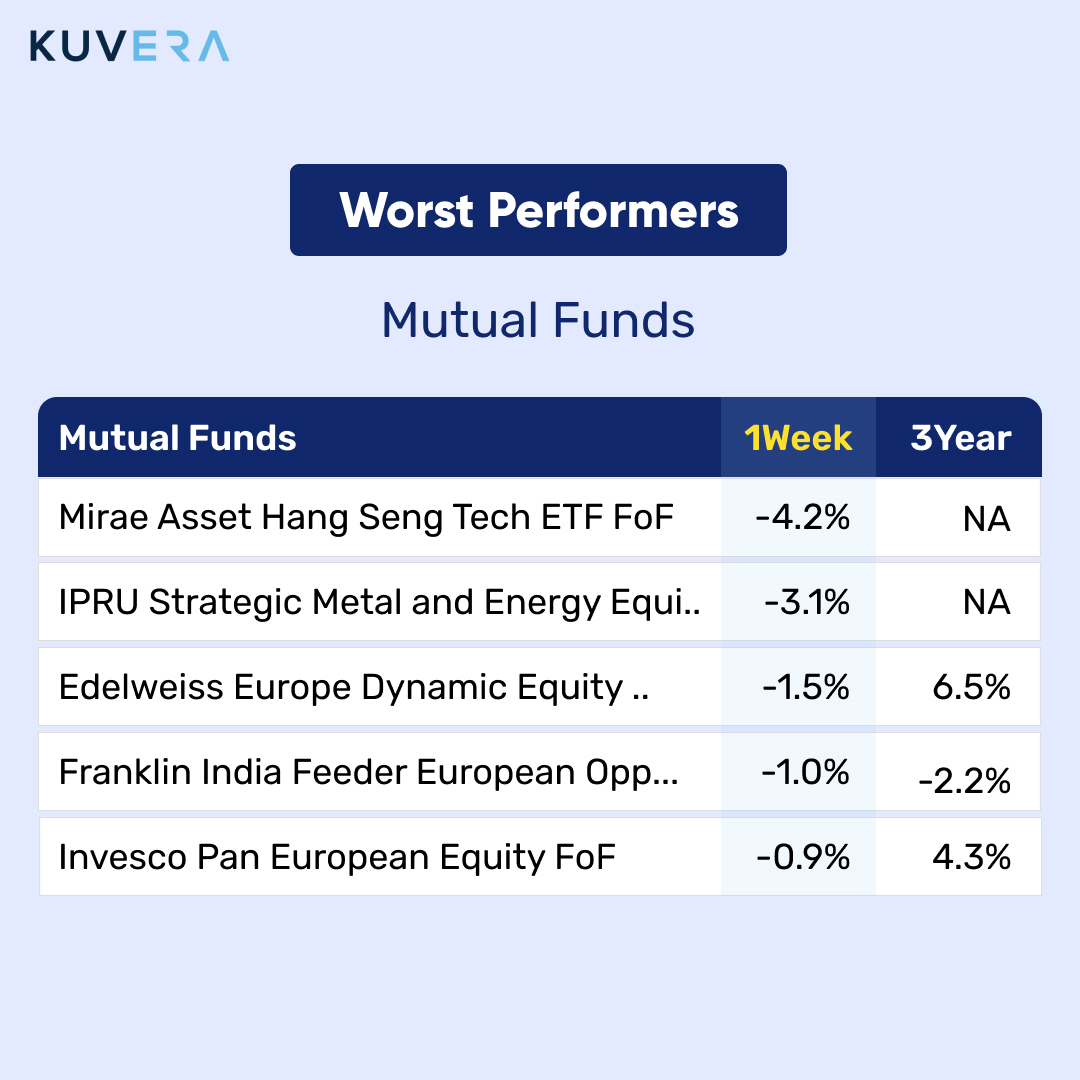 KUVERA

Worst Performers

Mutual Funds

| Mutual Funds | 1Week | 3Year |
|---|---|---|
| Mirae Asset Hang Seng Tech ETF FoF | -4.2% | NA |
| IPRU Strategic Metal and Energy Equi.. | -3.1% | NA |
| Edelweiss Europe Dynamic Equity .. | -1.5% | 6.5% |
| Franklin India Feeder European Opp... | -1.0% | -2.2% |
| Invesco Pan European Equity FoF | -0.9% | 4.3% |